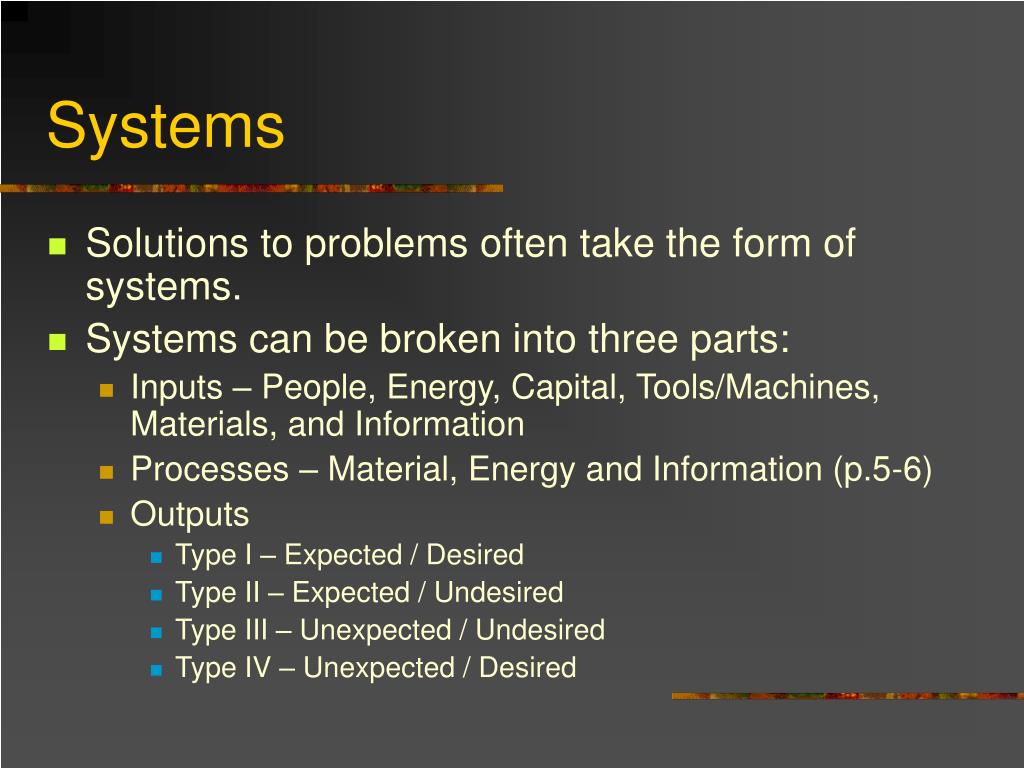 Systems

Solutions to problems often take the form of systems.

Systems can be broken into three parts:

Inputs – People, Energy, Capital, Tools/Machines, Materials, and Information

Processes – Material, Energy and Information (p.5-6)

Outputs

Type I – Expected / Desired

Type II – Expected / Undesired

Type III – Unexpected / Undesired

Type IV – Unexpected / Desired